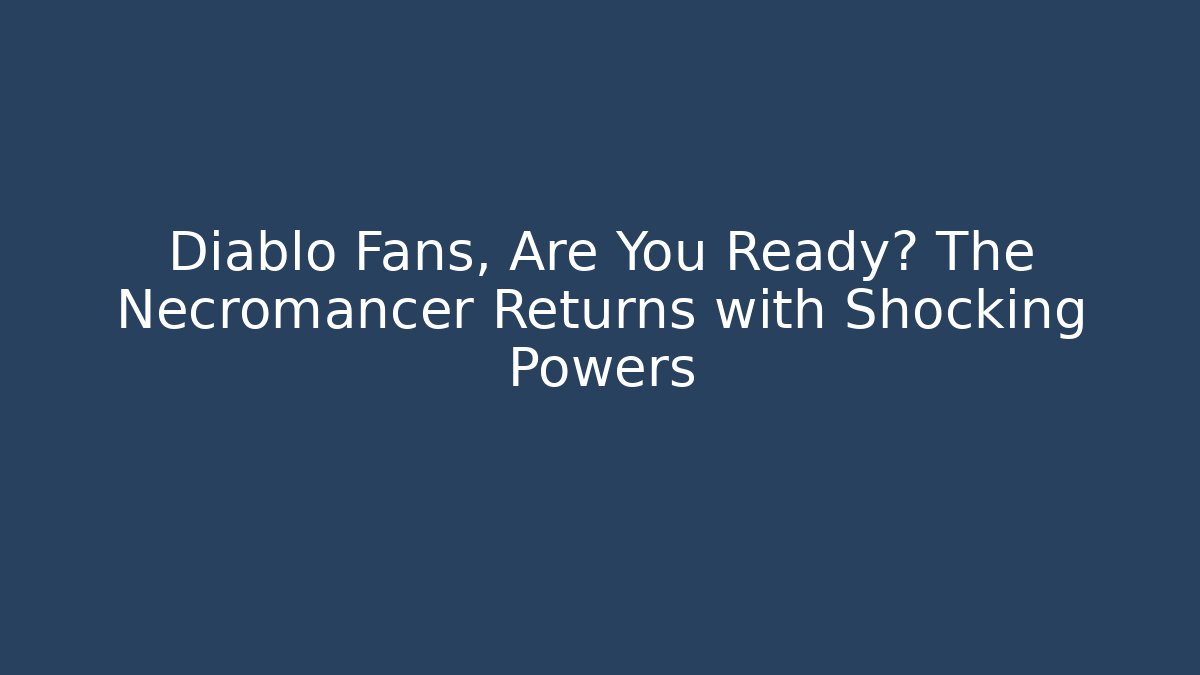 Diablo Fans, Are You Ready? The Necromancer Returns with Shocking Powers